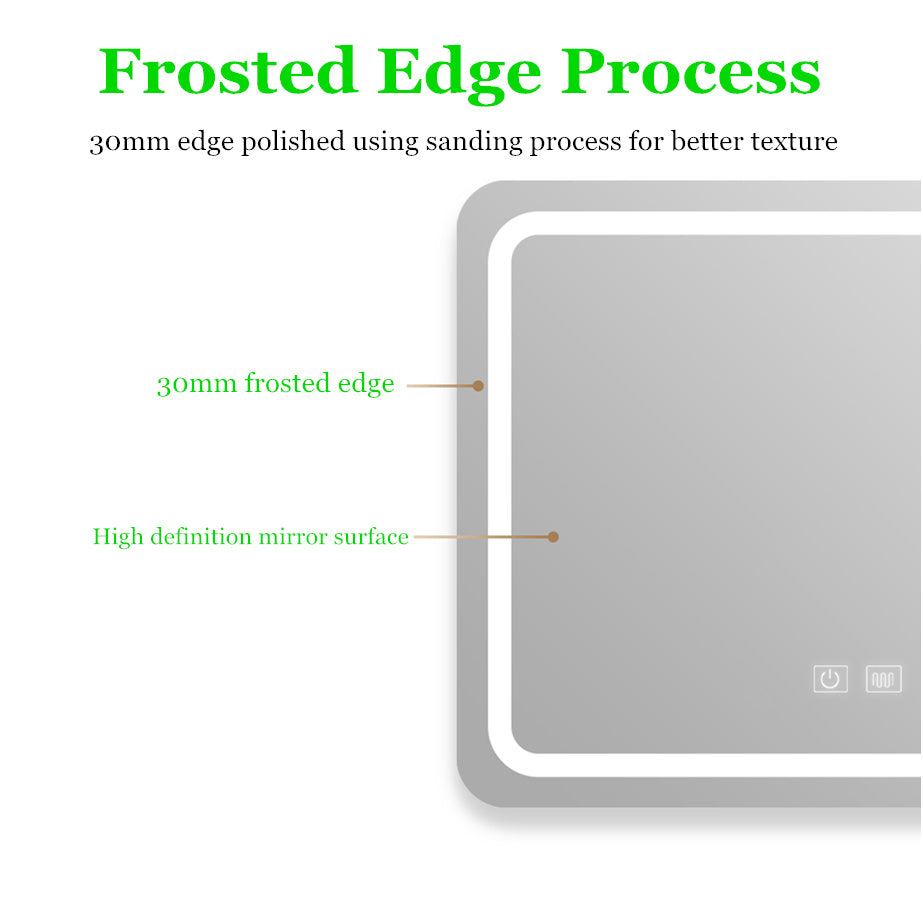 Frosted Edge Process

30mm edge polished using sanding process for better texture

30mm frosted edge

High definition mirror surface